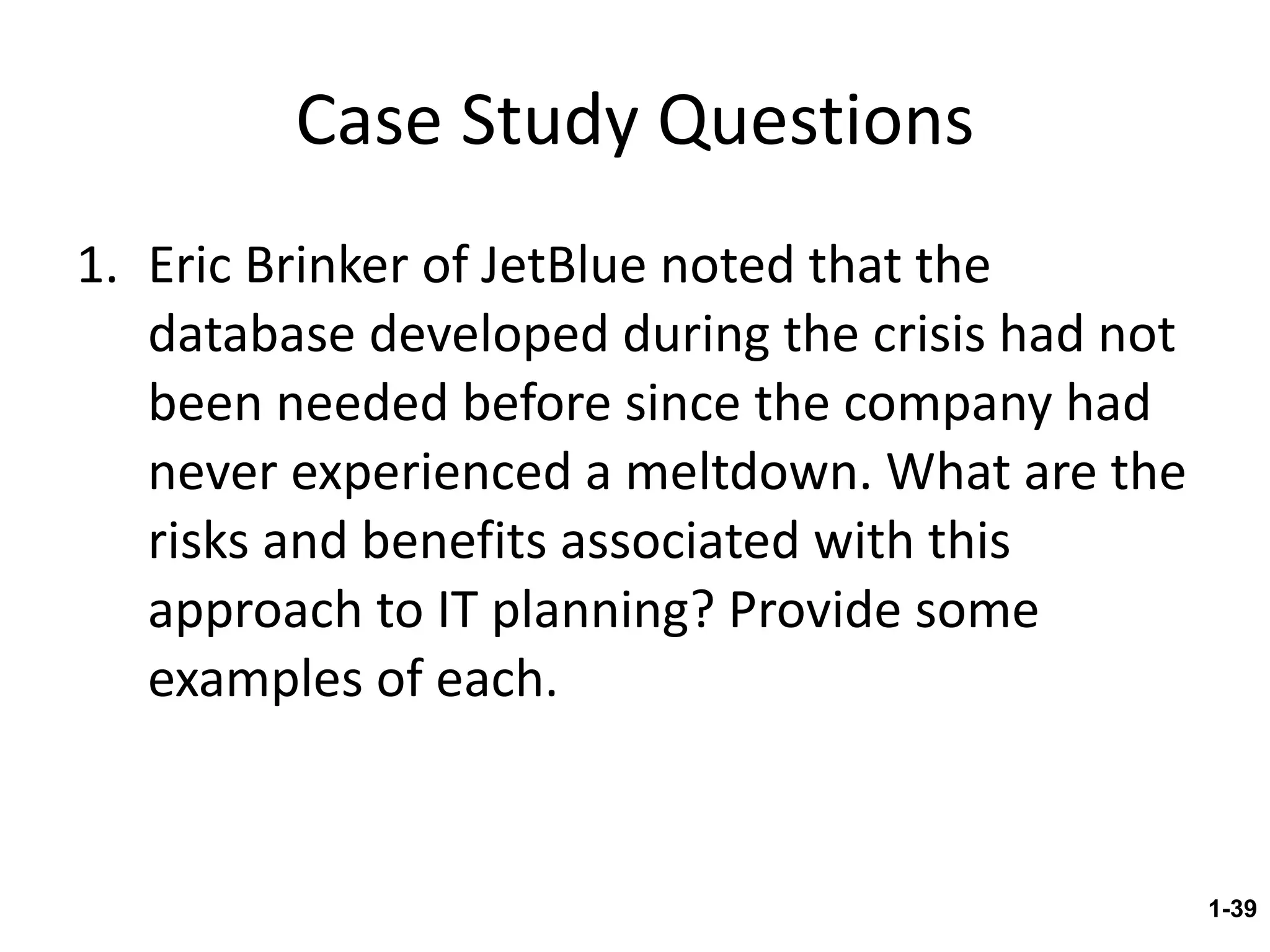 Case Study Questions

1. Eric Brinker of JetBlue noted that the database developed during the crisis had not been needed before since the company had never experienced a meltdown. What are the risks and benefits associated with this approach to IT planning? Provide some examples of each.

1-39